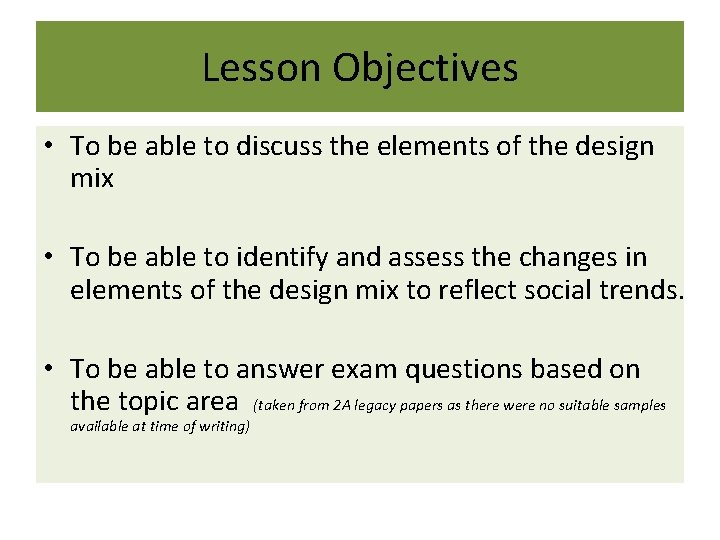 Lesson Objectives

• To be able to discuss the elements of the design mix

• To be able to identify and assess the changes in elements of the design mix to reflect social trends.

• To be able to answer exam questions based on the topic area (taken from 2A legacy papers as there were no suitable samples available at time of writing)